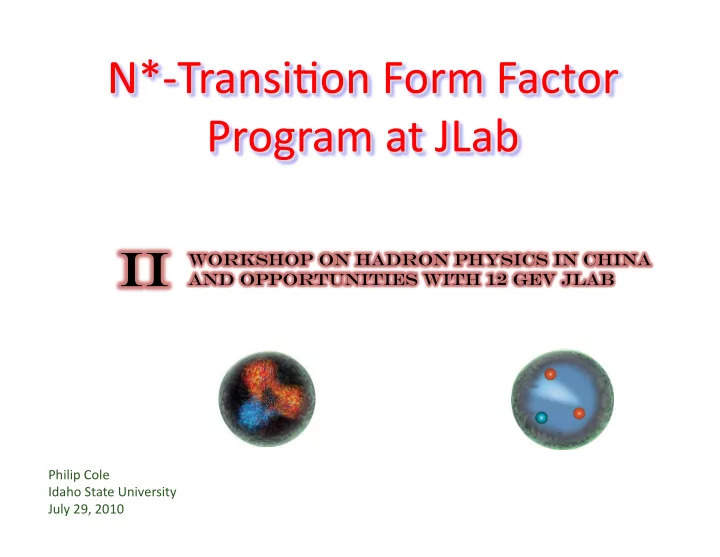 N*-Transition Form Factor Program at JLab

II WORKSHOP ON HADRON PHYSICS IN CHINA AND OPPORTUNITIES WITH 12 GEV JLAB

Philip Cole
Idaho State University
July 29, 2010